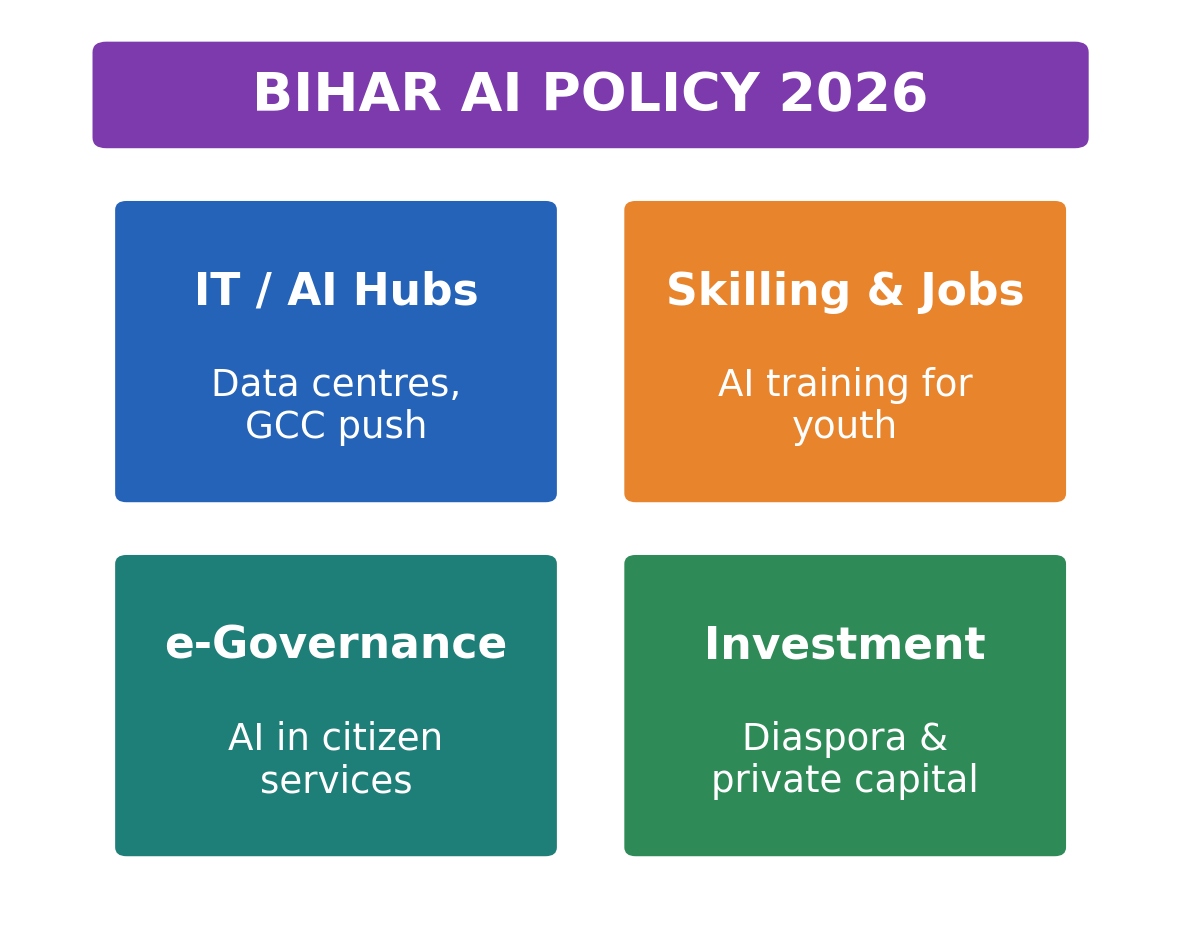 BIHAR AI POLICY 2026

IT / AI Hubs

Data centres, GCC push

Skilling & Jobs

AI training for youth

e-Governance

AI in citizen services

Investment

Diaspora & private capital